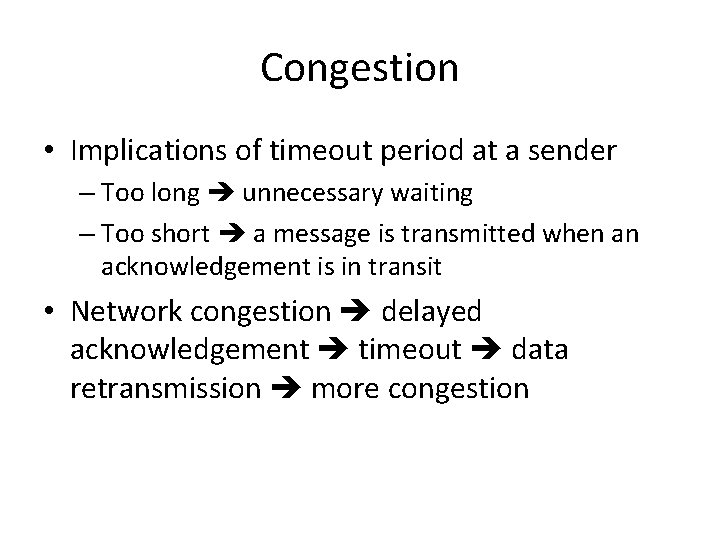 Congestion

• Implications of timeout period at a sender
  – Too long ➔ unnecessary waiting
  – Too short ➔ a message is transmitted when an acknowledgement is in transit

• Network congestion ➔ delayed acknowledgement ➔ timeout ➔ data retransmission ➔ more congestion